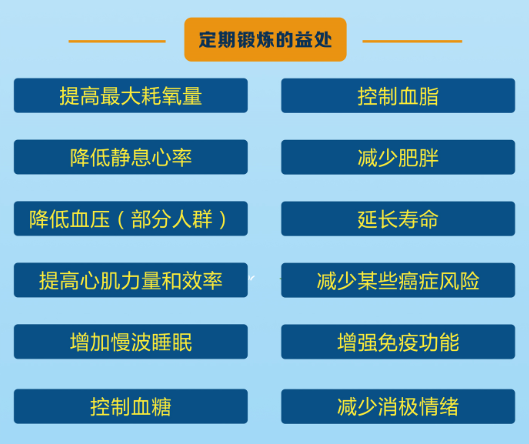 定期锻炼的益处

提高最大耗氧量

降低静息心率

降低血压（部分人群）

提高心肌力量和效率

增加慢波睡眠

控制血糖

控制血脂

减少肥胖

延长寿命

减少某些癌症风险

增强免疫功能

减少消极情绪